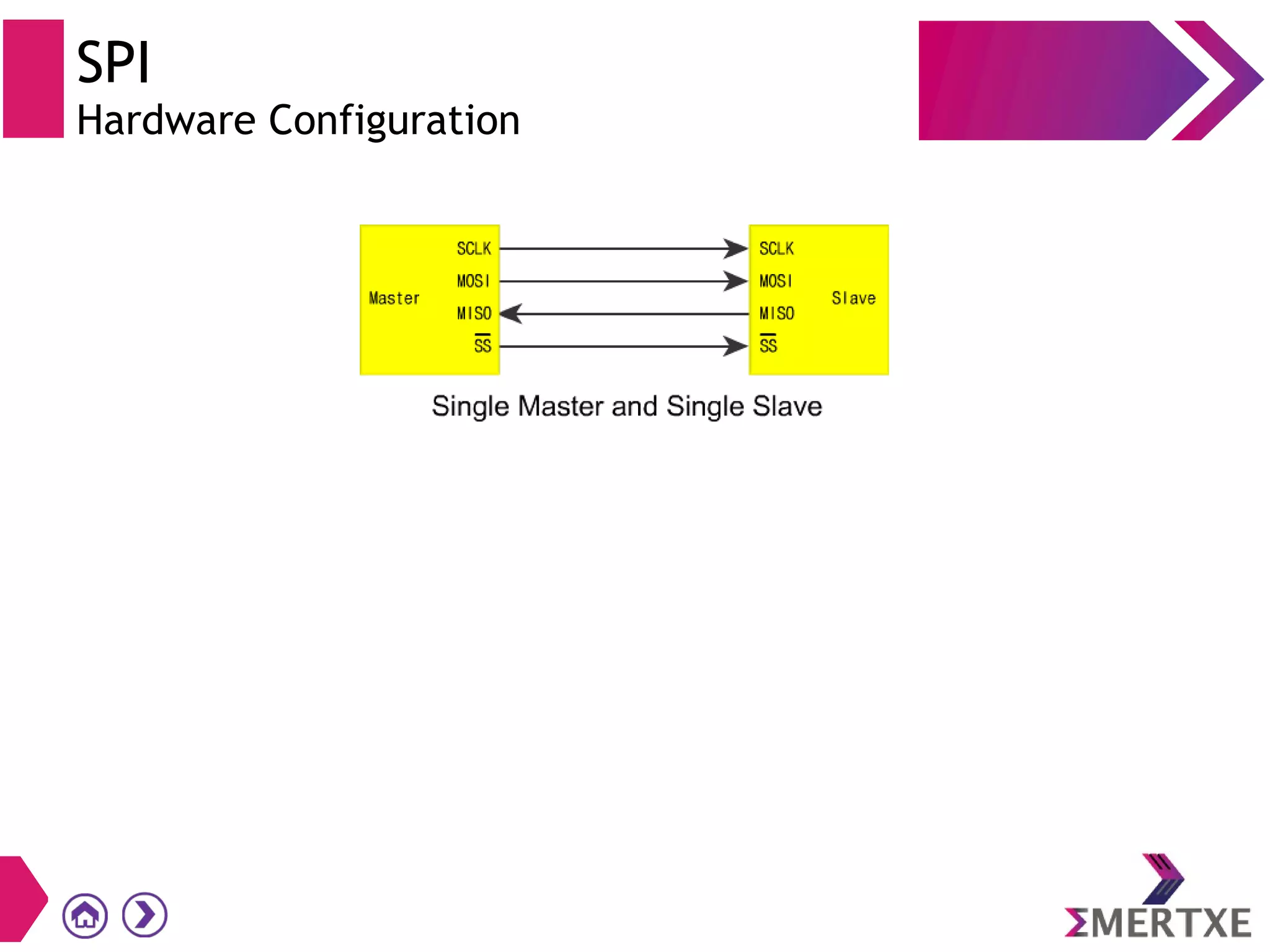 SPI
Hardware Configuration

Master
SCLK
MOSI
MISO
$\overline{SS}$

SCLK
MOSI
MISO
$\overline{SS}$
Slave

Single Master and Single Slave

ΣMERTXE